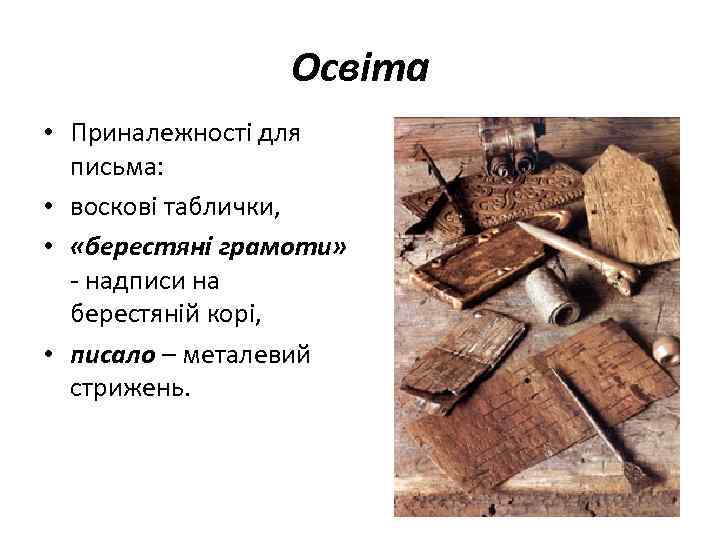 Освіта

• Приналежності для письма:
• воскові таблички,
• «берестяні грамоти» - надписи на берестяній корі,
• писало – металевий стрижень.